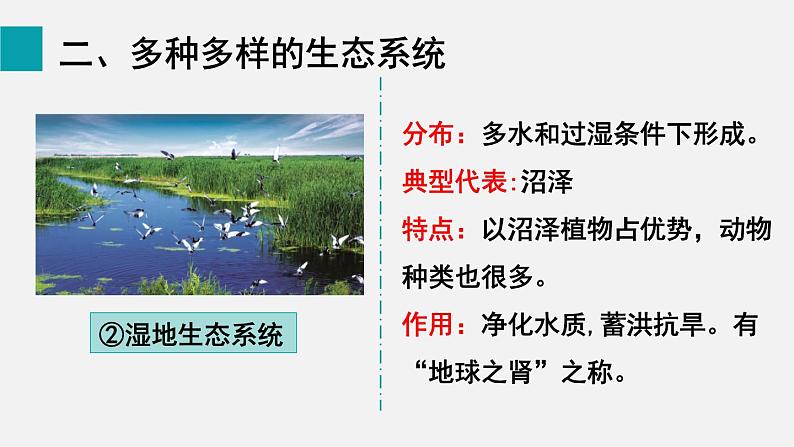 二、多种多样的生态系统

②湿地生态系统

分布：多水和过湿条件下形成。

典型代表:沼泽

特点：以沼泽植物占优势，动物种类也很多。

作用：净化水质,蓄洪抗旱。有“地球之肾”之称。